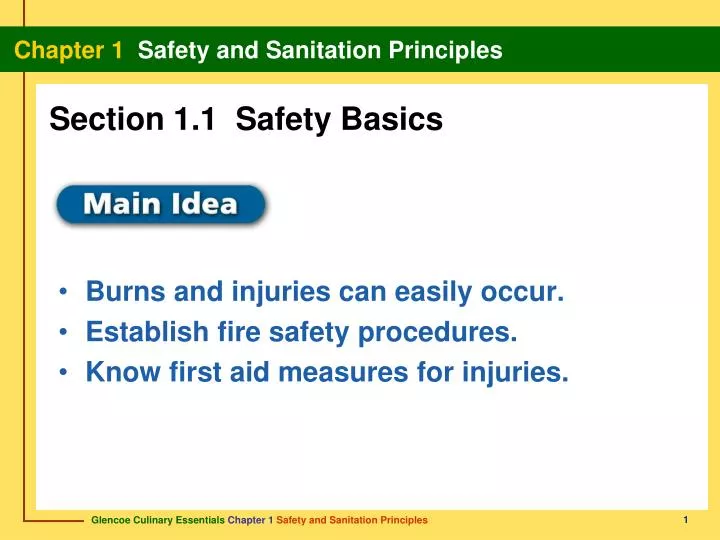 Chapter 1 Safety and Sanitation Principles

Section 1.1 Safety Basics

Main Idea

• Burns and injuries can easily occur.
• Establish fire safety procedures.
• Know first aid measures for injuries.

Glencoe Culinary Essentials Chapter 1 Safety and Sanitation Principles

1